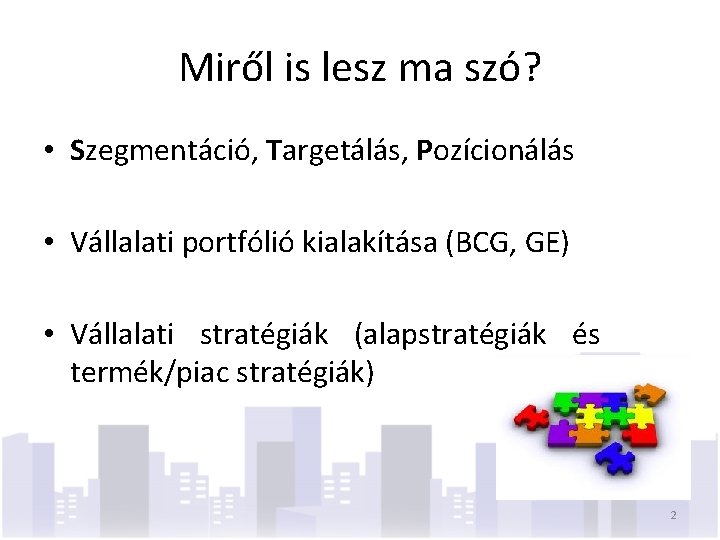 Miről is lesz ma szó?

• Szegmentáció, Targetálás, Pozícionálás

• Vállalati portfólió kialakítása (BCG, GE)

• Vállalati stratégiák (alapstratégiák és termék/piac stratégiák)

2